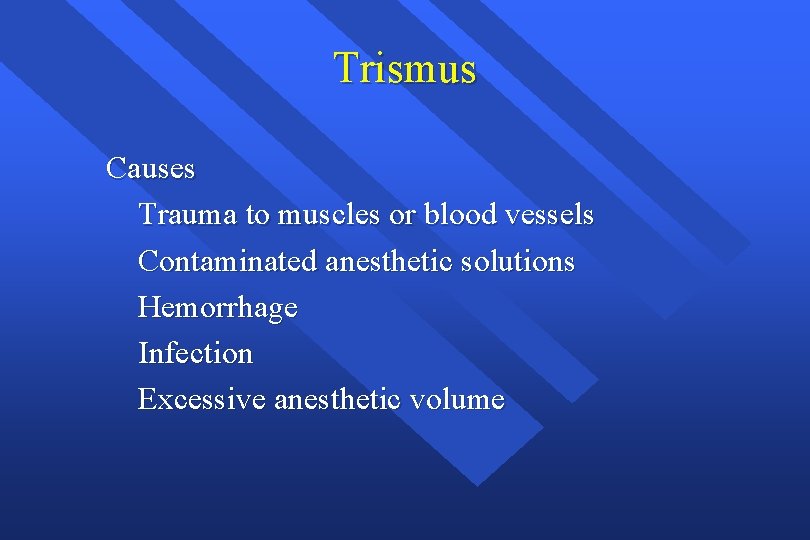 Trismus

Causes

Trauma to muscles or blood vessels

Contaminated anesthetic solutions

Hemorrhage

Infection

Excessive anesthetic volume